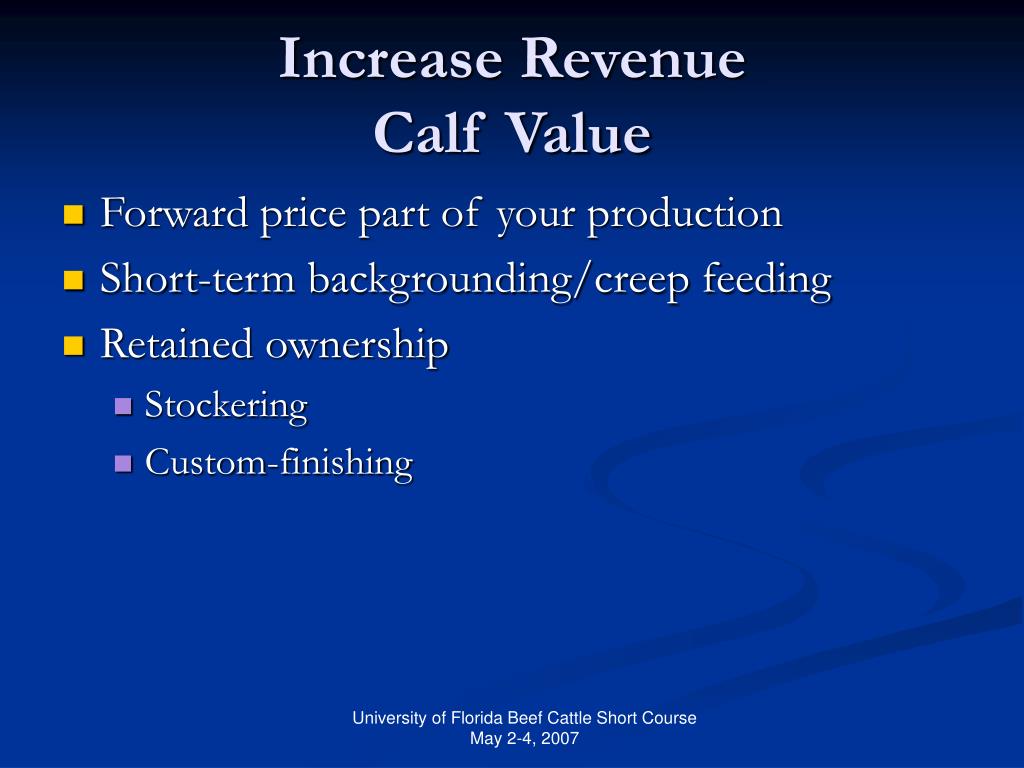 Increase Revenue
Calf Value

- Forward price part of your production
- Short-term backgrounding/creep feeding
- Retained ownership
  - Stockering
  - Custom-finishing

University of Florida Beef Cattle Short Course
May 2-4, 2007